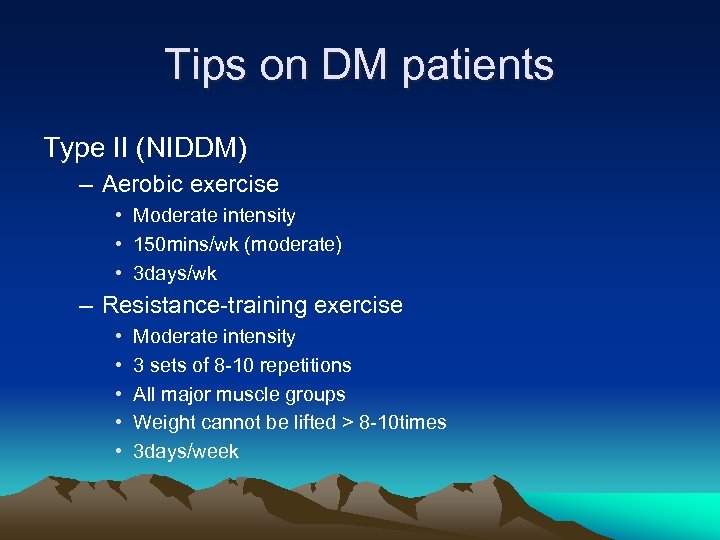 Tips on DM patients

Type II (NIDDM)

– Aerobic exercise

• Moderate intensity
• 150mins/wk (moderate)
• 3days/wk

– Resistance-training exercise

• Moderate intensity
• 3 sets of 8-10 repetitions
• All major muscle groups
• Weight cannot be lifted > 8-10times
• 3days/week